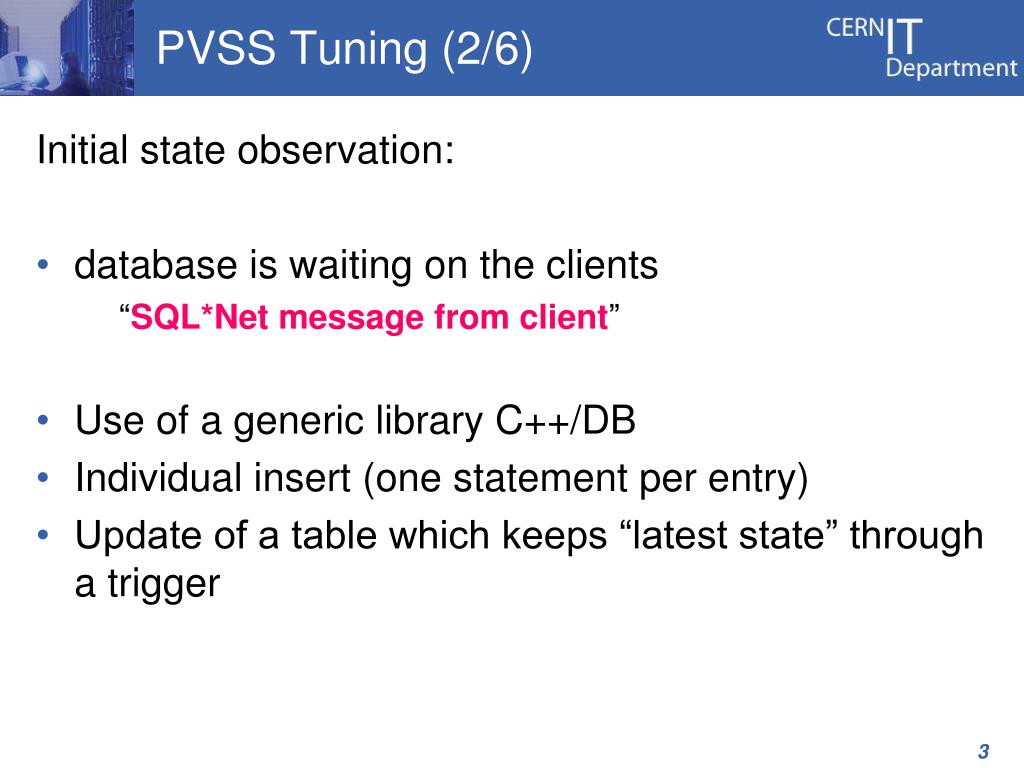 PVSS Tuning (2/6)

CERN IT Department

Initial state observation:

• database is waiting on the clients
“SQL*Net message from client”

• Use of a generic library C++/DB
• Individual insert (one statement per entry)
• Update of a table which keeps “latest state” through a trigger

3